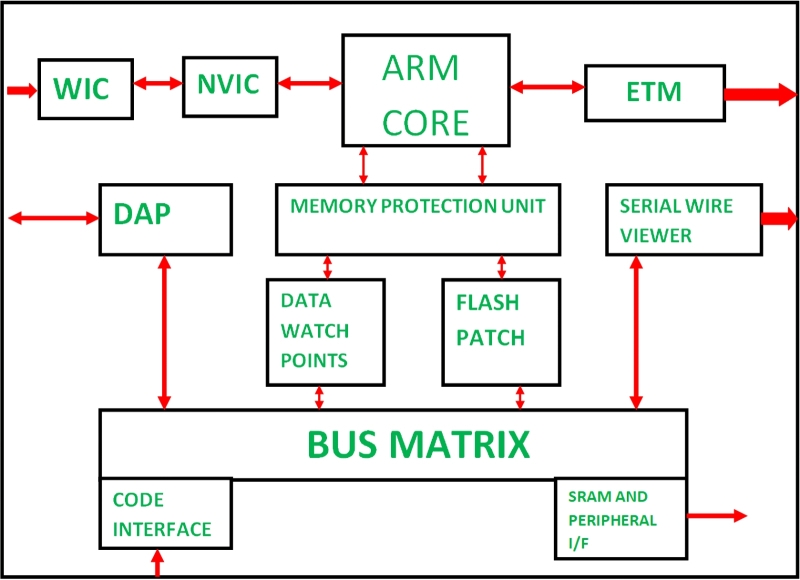 WIC

NVIC

ARM CORE

ETM

DAP

MEMORY PROTECTION UNIT

SERIAL WIRE VIEWER

DATA WATCH POINTS

FLASH PATCH

BUS MATRIX

CODE INTERFACE

SRAM AND PERIPHERAL I/F